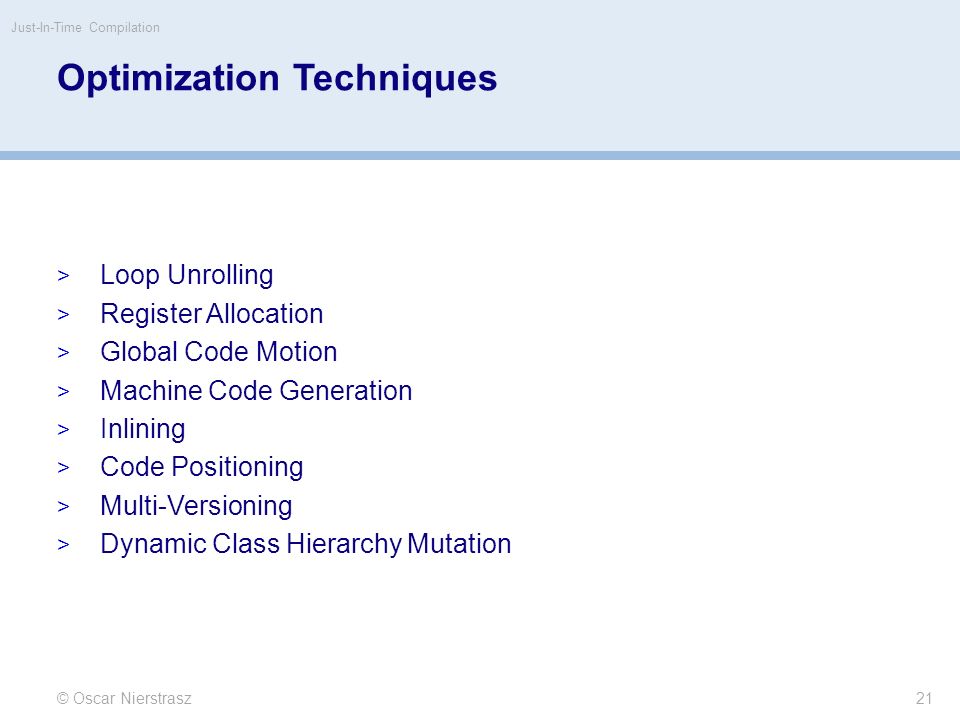 Just-In-Time Compilation

Optimization Techniques

> Loop Unrolling
> Register Allocation
> Global Code Motion
> Machine Code Generation
> Inlining
> Code Positioning
> Multi-Versioning
> Dynamic Class Hierarchy Mutation

© Oscar Nierstrasz

21